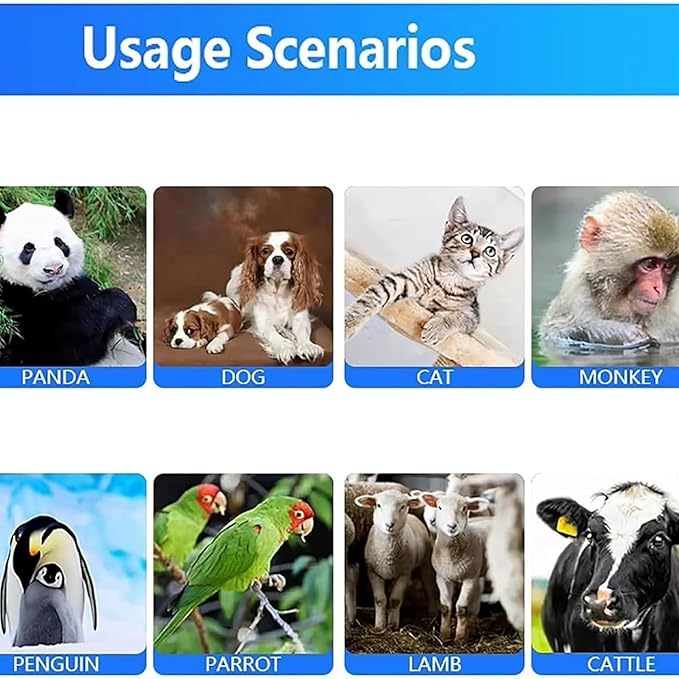 Usage Scenarios

PANDA

DOG

CAT

MONKEY

PENGUIN

PARROT

LAMB

CATTLE